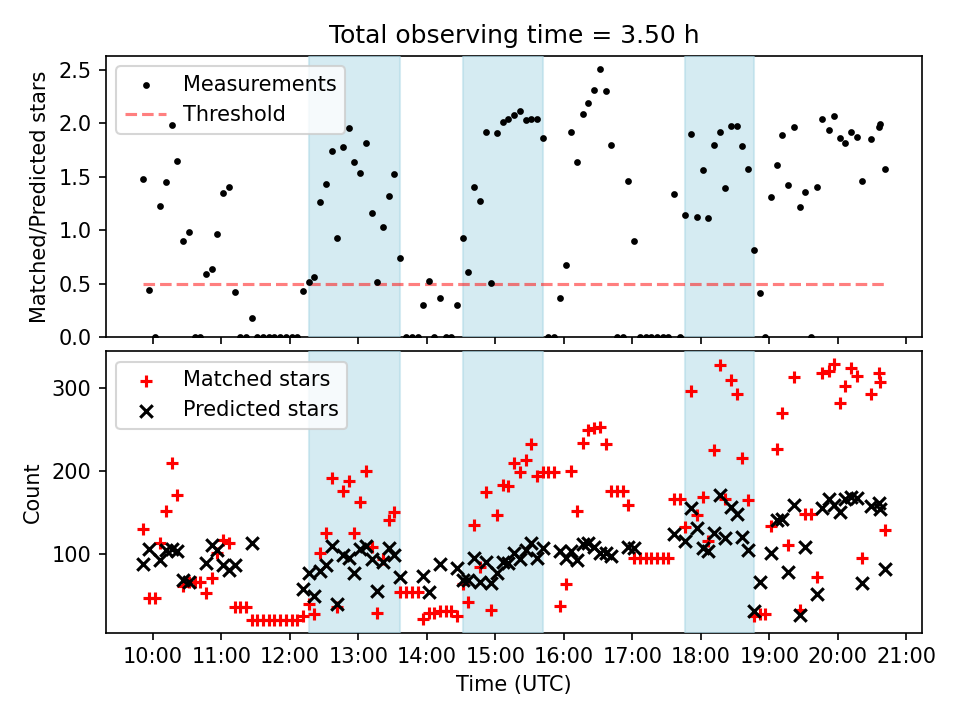 Total observing time = 3.50 h

Measurements
Threshold

Matched/Predicted stars

2.5
2.0
1.5
1.0
0.5
0.0

Matched stars
Predicted stars

Count

300
200
100

10:00 11:00 12:00 13:00 14:00 15:00 16:00 17:00 18:00 19:00 20:00 21:00

Time (UTC)